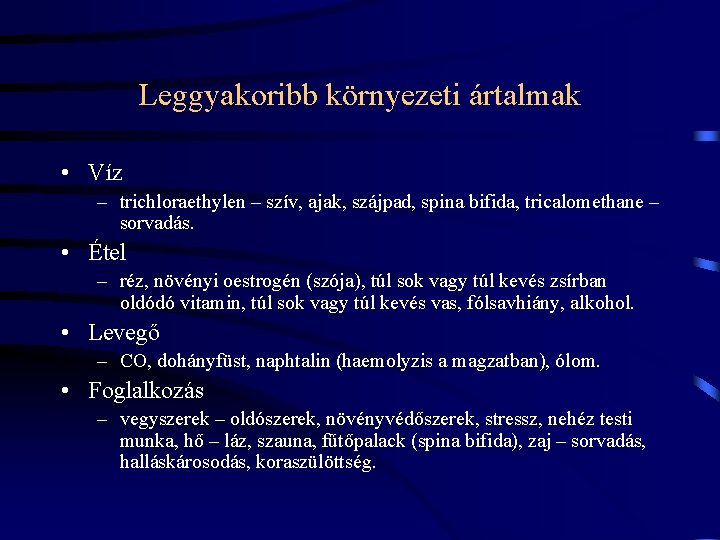 Leggyakoribb környezeti ártalmak

• Víz
– trichloraethylen – szív, ajak, szájpad, spina bifida, tricalomethane – sorvadás.

• Étel
– réz, növényi oestrogén (szója), túl sok vagy túl kevés zsírban oldódó vitamin, túl sok vagy túl kevés vas, fólsavhiány, alkohol.

• Levegő
– CO, dohányfüst, naphtalin (haemolyzis a magzatban), ólom.

• Foglalkozás
– vegyszerek – oldószerek, növényvédőszerek, stressz, nehéz testi munka, hő – láz, szauna, fűtőpalack (spina bifida), zaj – sorvadás, halláskárosodás, koraszülöttség.